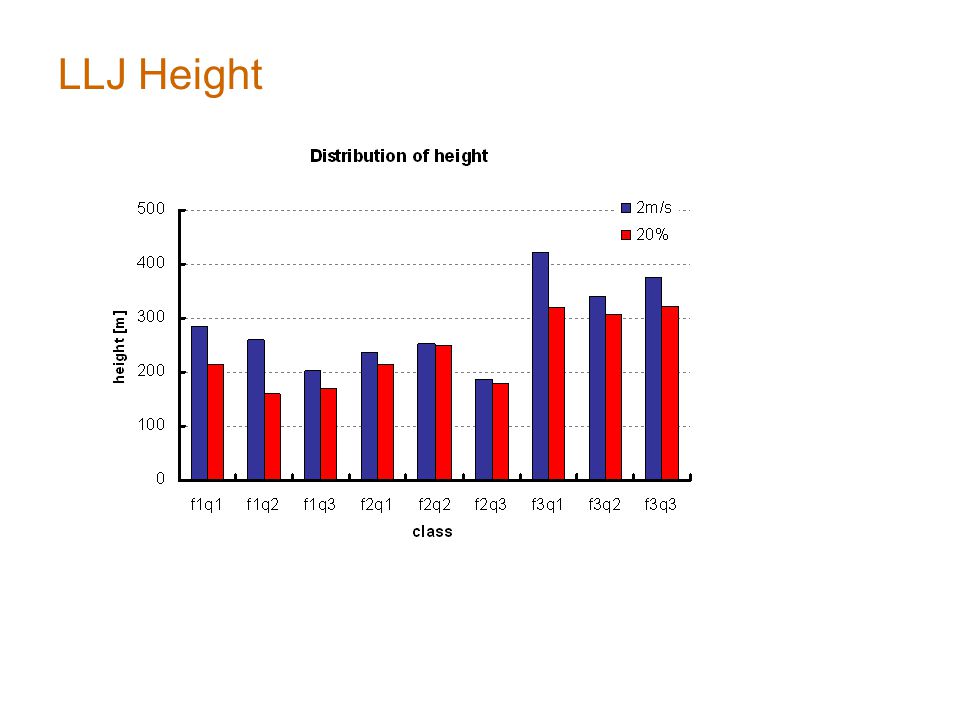 LLJ Height

Distribution of height

2m/s
20%

500
400
300
200
100
0

height [m]

f1q1 f1q2 f1q3 f2q1 f2q2 f2q3 f3q1 f3q2 f3q3

class